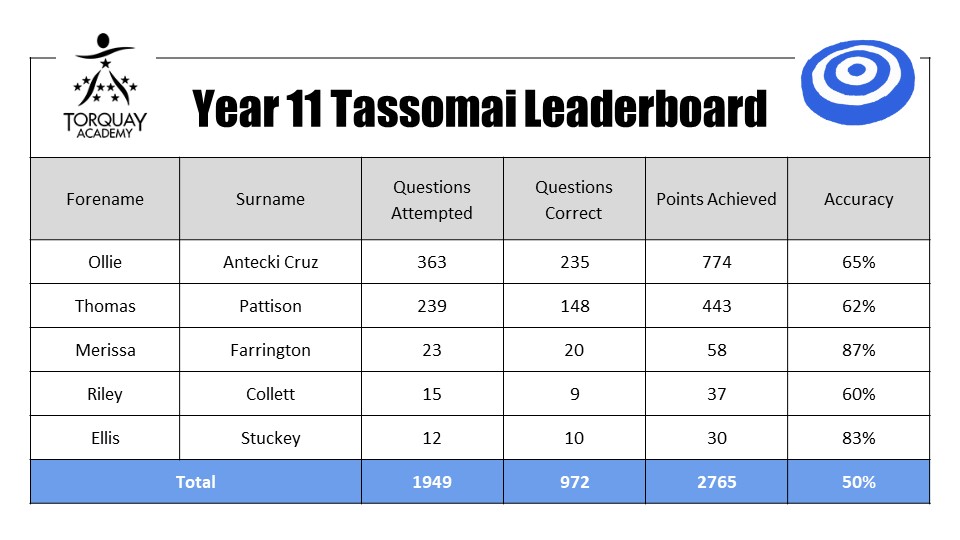 TORQUAY ACADEMY

Year 11 Tassomai Leaderboard

| Forename | Surname | Questions Attempted | Questions Correct | Points Achieved | Accuracy |
|---|---|---|---|---|---|
| Ollie | Antecki Cruz | 363 | 235 | 774 | 65% |
| Thomas | Pattison | 239 | 148 | 443 | 62% |
| Merissa | Farrington | 23 | 20 | 58 | 87% |
| Riley | Collett | 15 | 9 | 37 | 60% |
| Ellis | Stuckey | 12 | 10 | 30 | 83% |
| Total | | 1949 | 972 | 2765 | 50% |